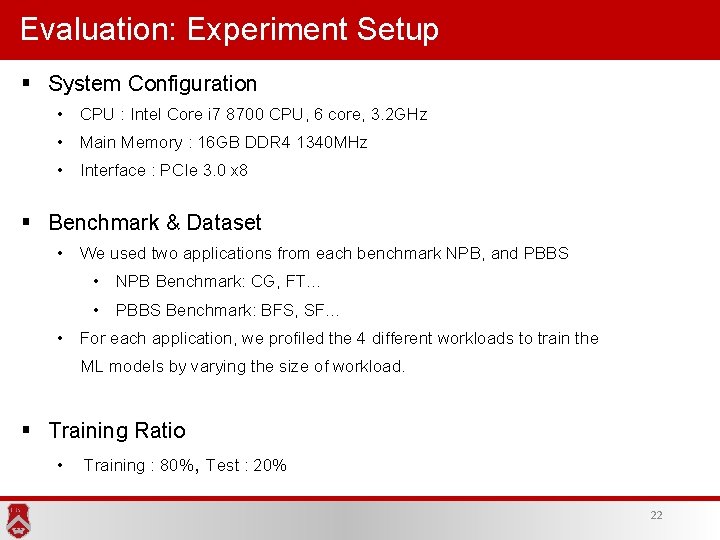 Evaluation: Experiment Setup

▪ System Configuration

• CPU : Intel Core i7 8700 CPU, 6 core, 3.2GHz

• Main Memory : 16GB DDR4 1340MHz

• Interface : PCIe 3.0 x8

▪ Benchmark & Dataset

• We used two applications from each benchmark NPB, and PBBS

• NPB Benchmark: CG, FT…

• PBBS Benchmark: BFS, SF…

• For each application, we profiled the 4 different workloads to train the ML models by varying the size of workload.

▪ Training Ratio

• Training : 80%, Test : 20%

22